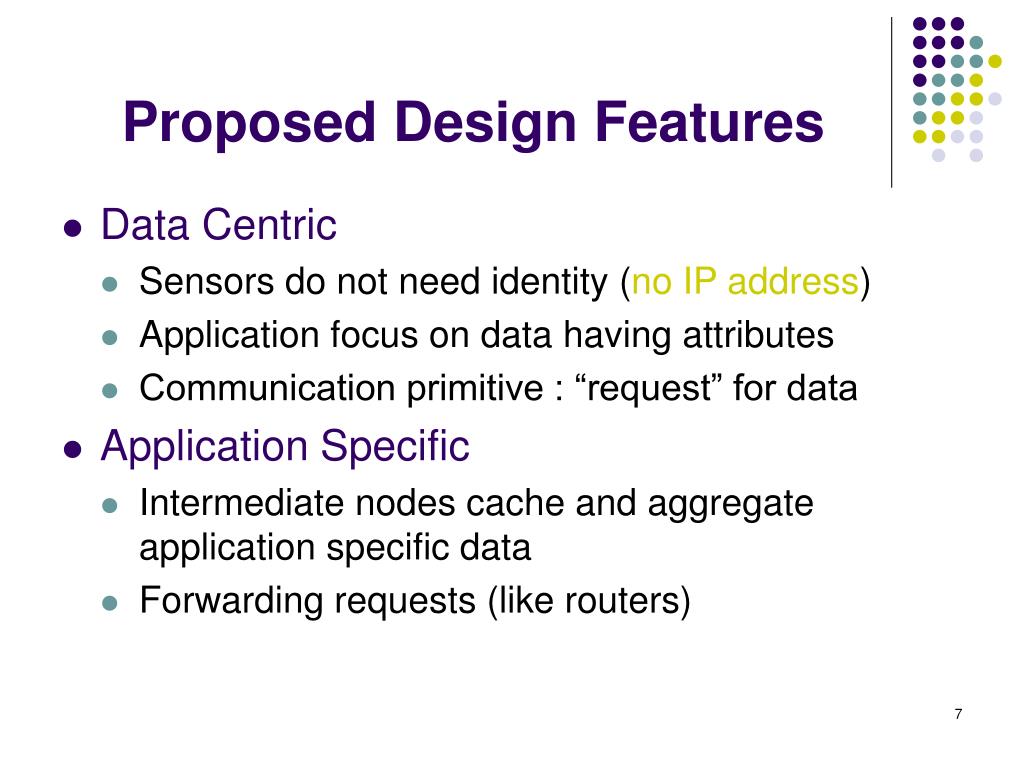 Proposed Design Features

- Data Centric
  - Sensors do not need identity (no IP address)
  - Application focus on data having attributes
  - Communication primitive : “request” for data
- Application Specific
  - Intermediate nodes cache and aggregate application specific data
  - Forwarding requests (like routers)

7